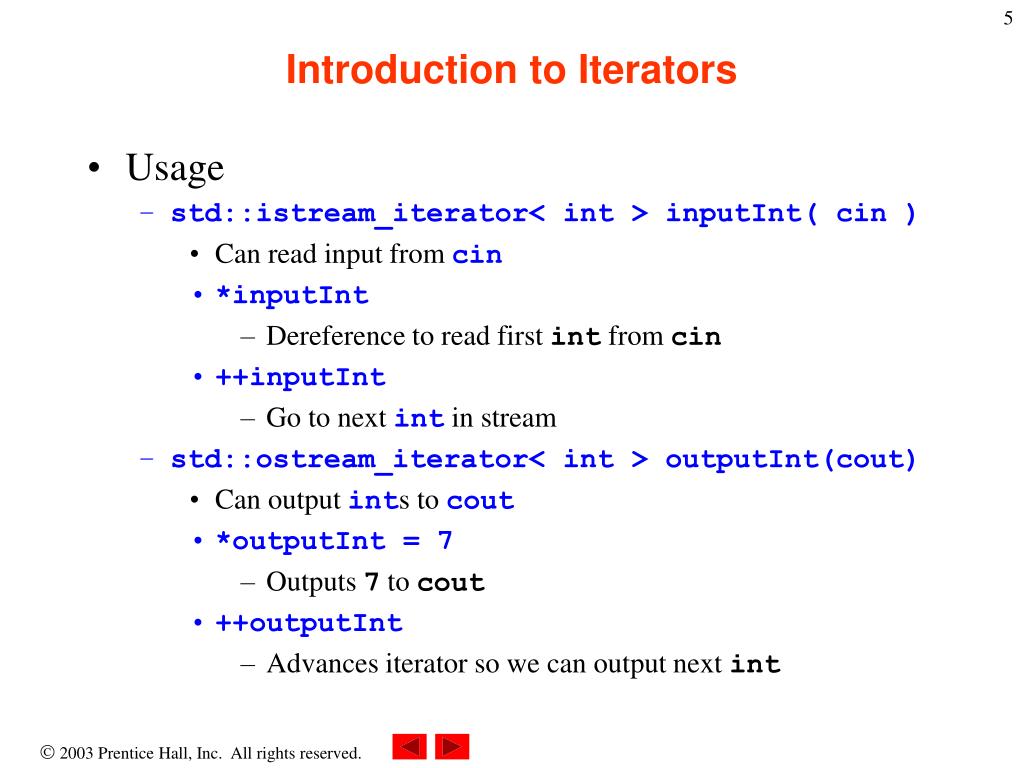 5

Introduction to Iterators

• Usage

– std::istream_iterator< int > inputInt( cin )

• Can read input from cin

• *inputInt

– Dereference to read first int from cin

• ++inputInt

– Go to next int in stream

– std::ostream_iterator< int > outputInt(cout)

• Can output ints to cout

• *outputInt = 7

– Outputs 7 to cout

• ++outputInt

– Advances iterator so we can output next int

© 2003 Prentice Hall, Inc. All rights reserved.